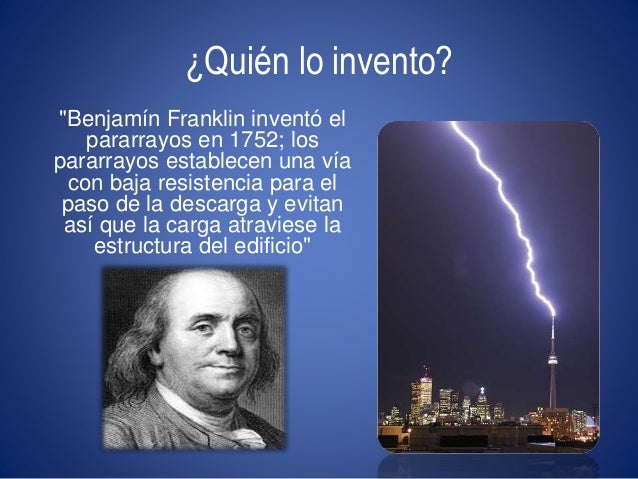 ¿Quién lo invento?

"Benjamín Franklin inventó el pararrayos en 1752; los pararrayos establecen una vía con baja resistencia para el paso de la descarga y evitan así que la carga atraviese la estructura del edificio"